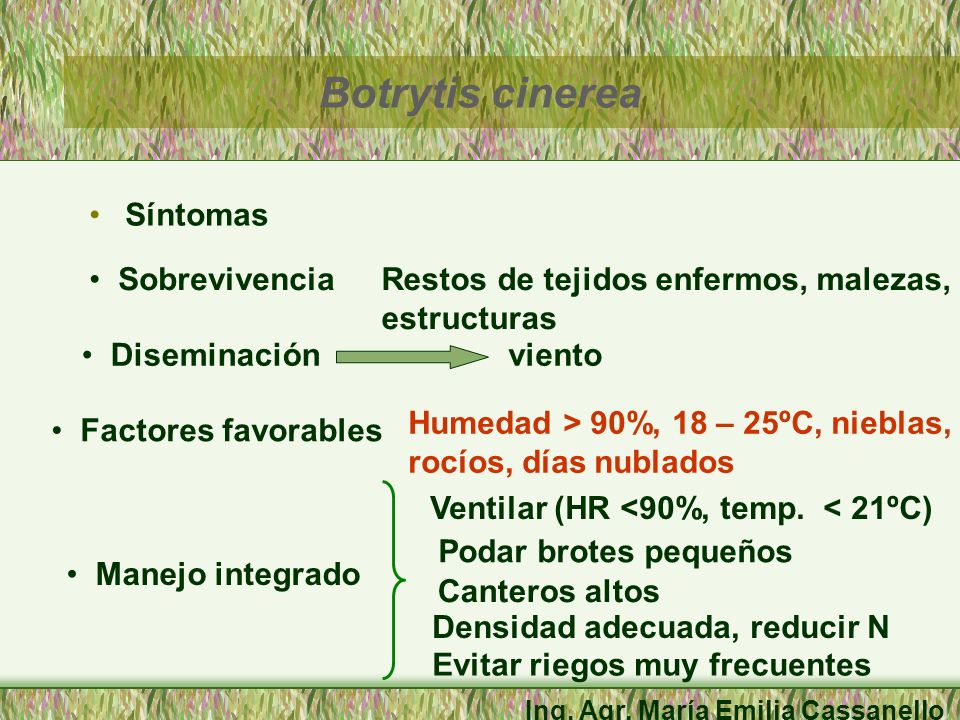 Botrytis cinerea

• Síntomas

• Sobrevivencia Restos de tejidos enfermos, malezas, estructuras

• Diseminación viento

• Factores favorables Humedad > 90%, 18 – 25ºC, nieblas, rocíos, días nublados

• Manejo integrado

Ventilar (HR <90%, temp. < 21ºC)
Podar brotes pequeños
Canteros altos
Densidad adecuada, reducir N
Evitar riegos muy frecuentes

Ing. Agr. María Emilia Cassanello